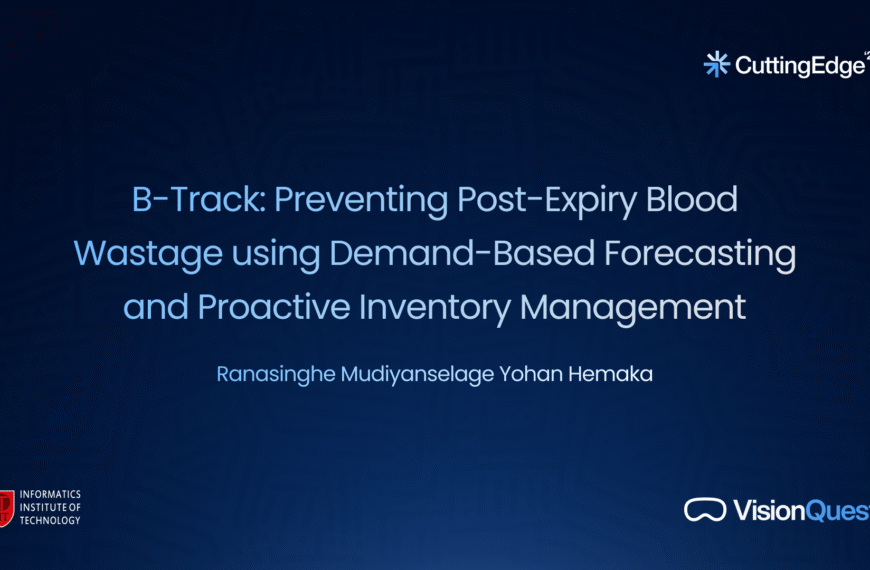 CuttingEdge

B-Track: Preventing Post-Expiry Blood Wastage using Demand-Based Forecasting and Proactive Inventory Management

Ranasinghe Mudiyanselage Yohan Hemaka

INFORMATICS INSTITUTE OF TECHNOLOGY

VisionQues